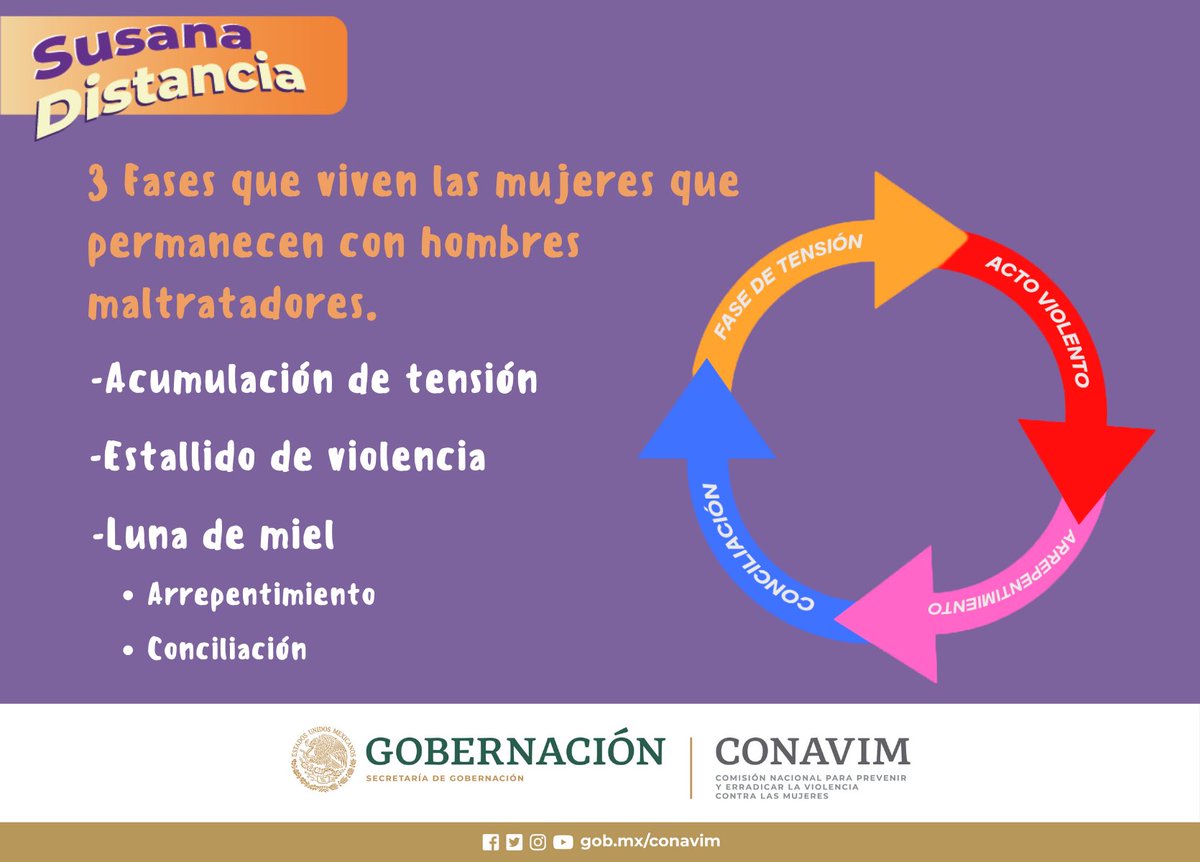 Susana Distancia

3 Fases que viven las mujeres que permanecen con hombres maltratadores.

-Acumulación de tensión

-Estallido de violencia

-Luna de miel

• Arrepentimiento

• Conciliación

FASE DE TENSIÓN

ACTO VIOLENTO

ARREPENTIMIENTO

CONCILIACIÓN

ESTADOS UNIDOS MEXICANOS

GOBERNACIÓN
SECRETARÍA DE GOBERNACIÓN

CONAVIM
COMISIÓN NACIONAL PARA PREVENIR Y ERRADICAR LA VIOLENCIA CONTRA LAS MUJERES

gob.mx/conavim